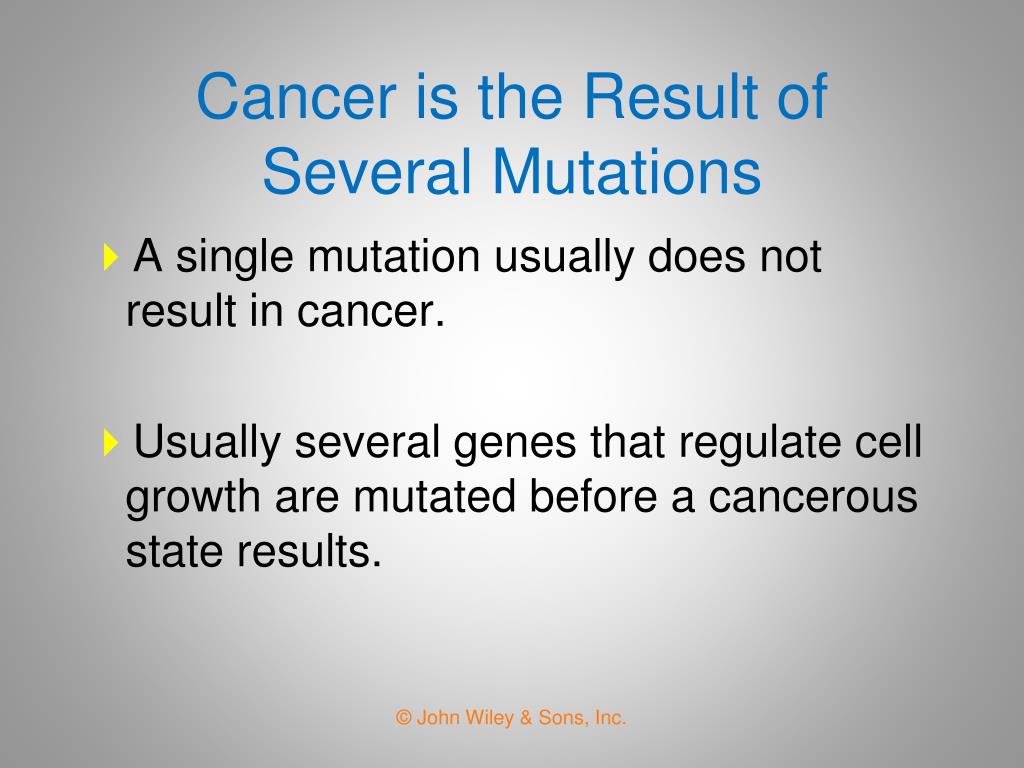 Cancer is the Result of Several Mutations

A single mutation usually does not result in cancer.

Usually several genes that regulate cell growth are mutated before a cancerous state results.

© John Wiley & Sons, Inc.